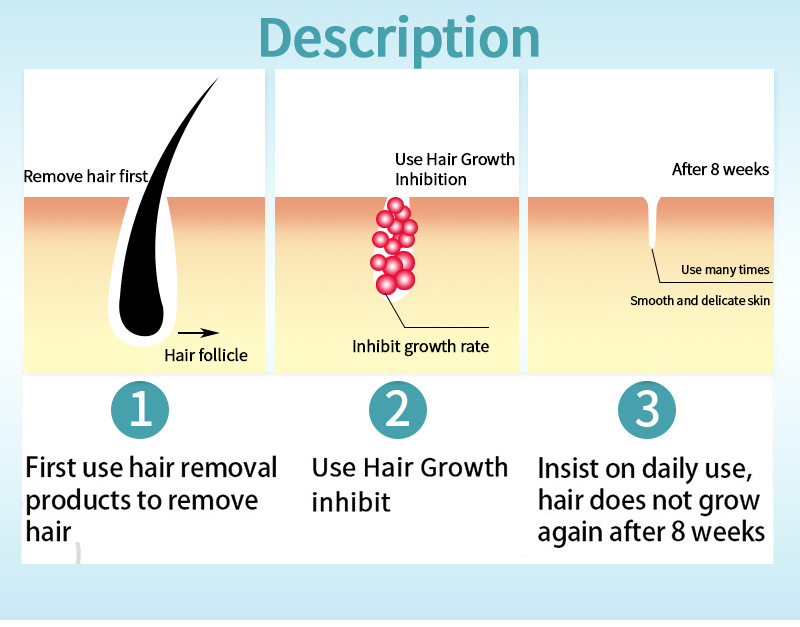 Description

Remove hair first

Hair follicle

Use Hair Growth Inhibition

Inhibit growth rate

After 8 weeks

Use many times

Smooth and delicate skin

1

First use hair removal products to remove hair

2

Use Hair Growth inhibit

3

Insist on daily use, hair does not grow again after 8 weeks